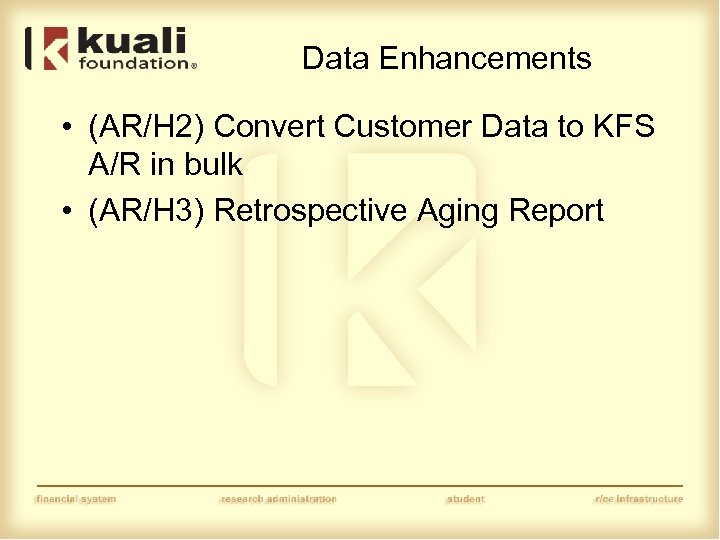 kuali foundation®

Data Enhancements

• (AR/H2) Convert Customer Data to KFS A/R in bulk
• (AR/H3) Retrospective Aging Report

financial system research administration student rice infrastructure